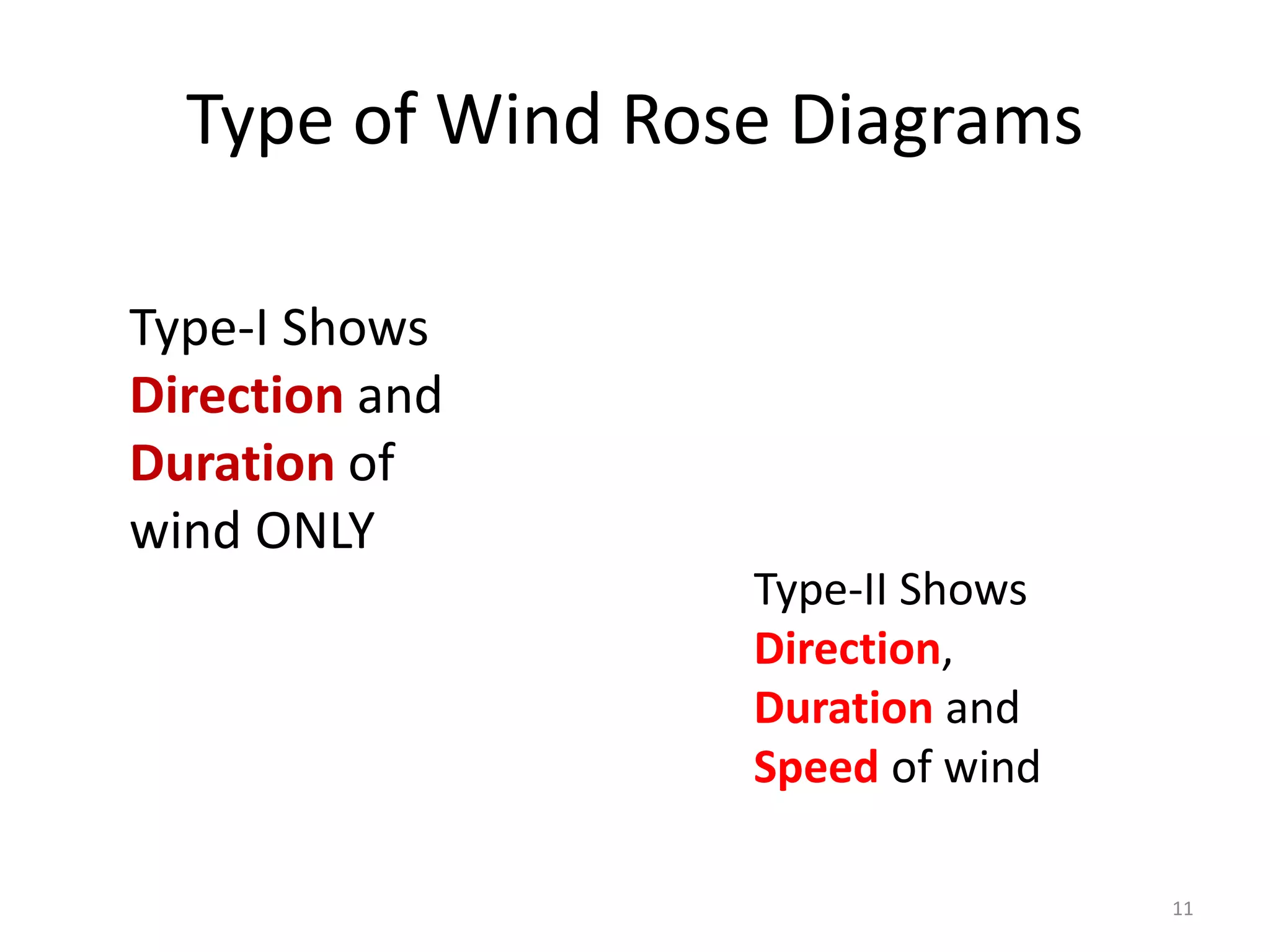 Type of Wind Rose Diagrams

Type-I Shows Direction and Duration of wind ONLY

Type-II Shows Direction, Duration and Speed of wind

11